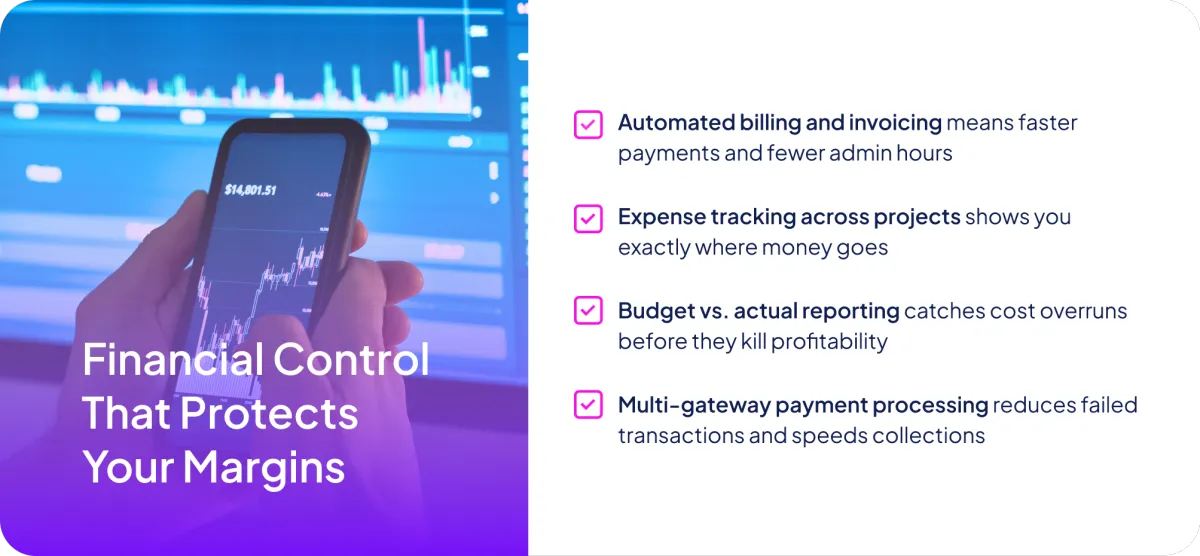 $14,801.51

Financial Control That Protects Your Margins

Automated billing and invoicing means faster payments and fewer admin hours

Expense tracking across projects shows you exactly where money goes

Budget vs. actual reporting catches cost overruns before they kill profitability

Multi-gateway payment processing reduces failed transactions and speeds collections